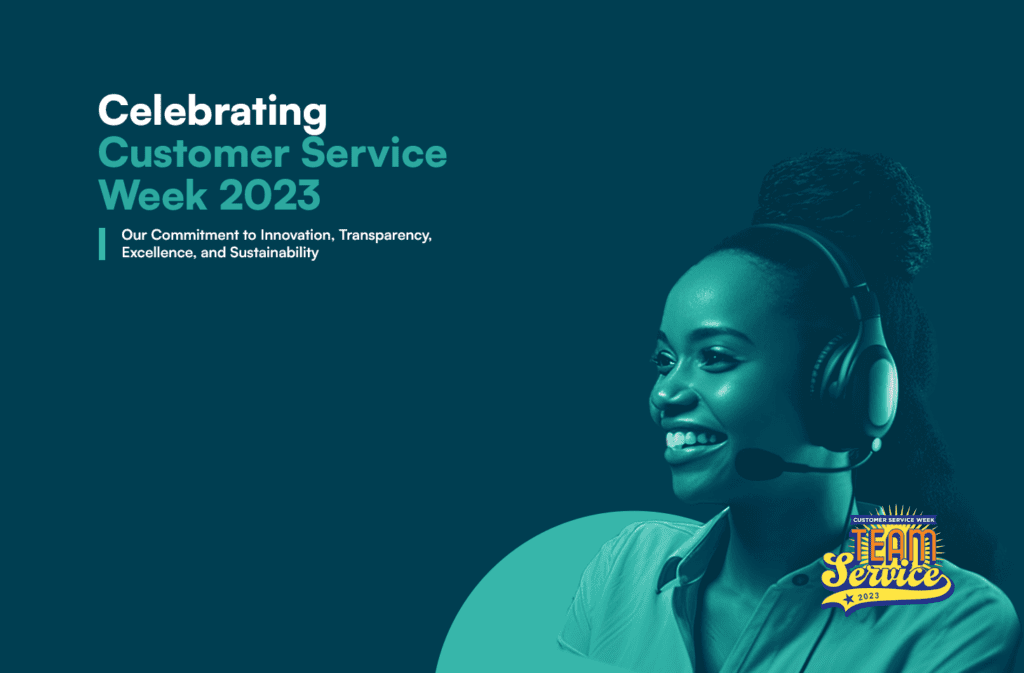 Celebrating
Customer Service
Week 2023

Our Commitment to Innovation, Transparency, Excellence, and Sustainability

CUSTOMER SERVICE WEEK
TEAM
Service
2023